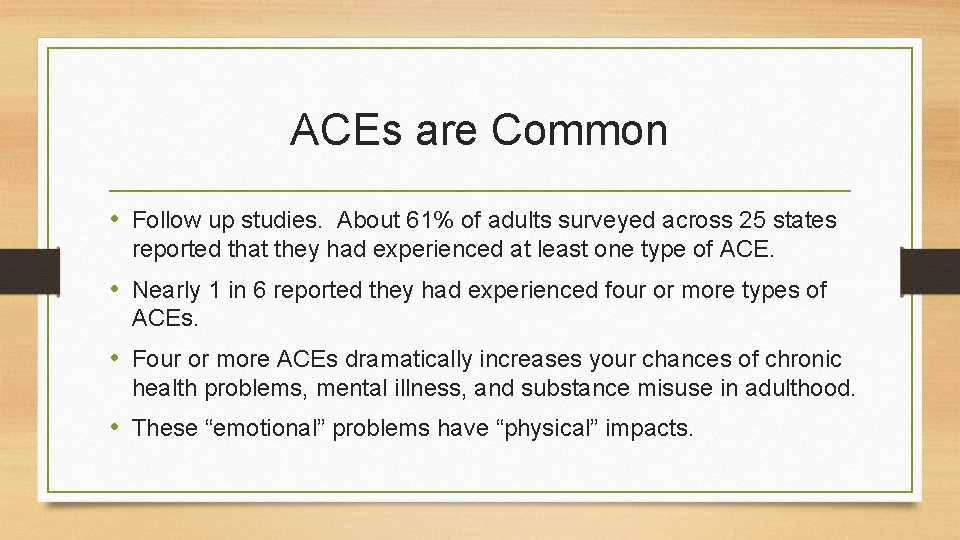 ACEs are Common

• Follow up studies. About 61% of adults surveyed across 25 states reported that they had experienced at least one type of ACE.

• Nearly 1 in 6 reported they had experienced four or more types of ACEs.

• Four or more ACEs dramatically increases your chances of chronic health problems, mental illness, and substance misuse in adulthood.

• These “emotional” problems have “physical” impacts.